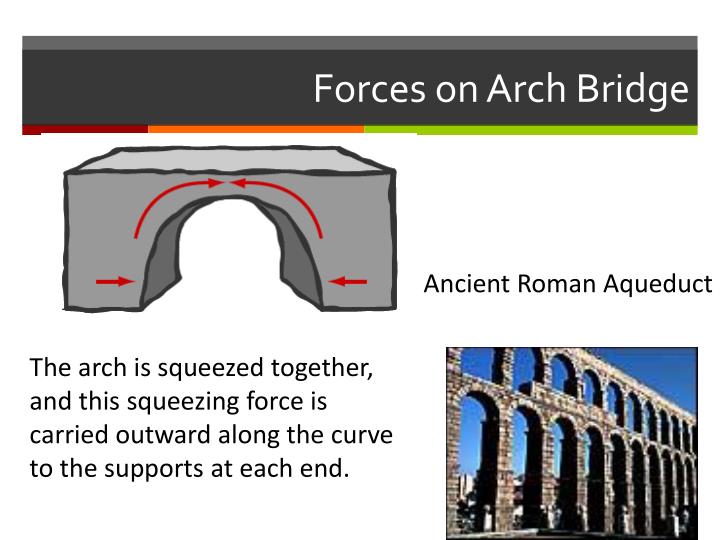 Forces on Arch Bridge

Ancient Roman Aqueduct

The arch is squeezed together, and this squeezing force is carried outward along the curve to the supports at each end.